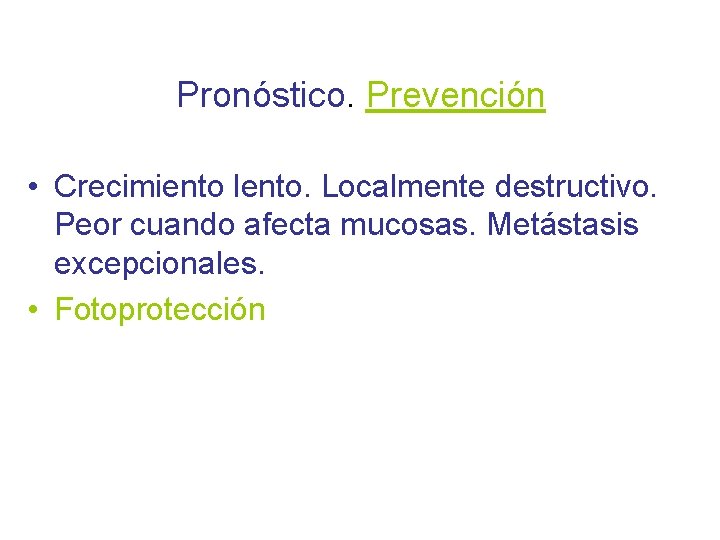 Pronóstico. Prevención

• Crecimiento lento. Localmente destructivo. Peor cuando afecta mucosas. Metástasis excepcionales.
• Fotoprotección